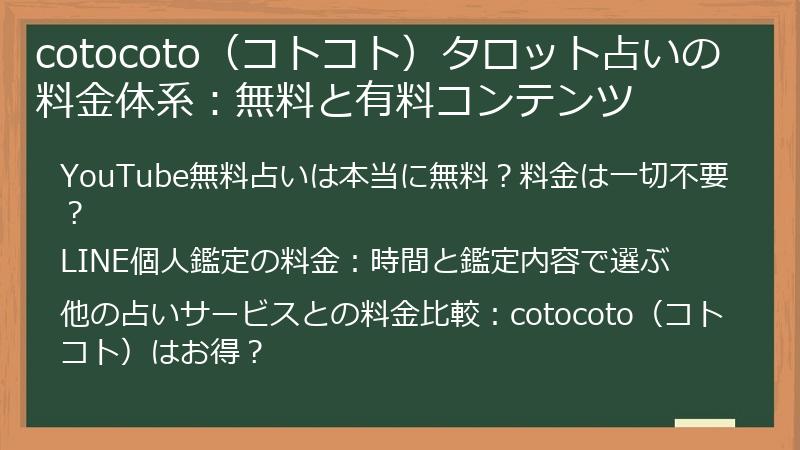 cotocoto（コトコト）タロット占いの料金体系：無料と有料コンテンツ

YouTube無料占いは本当に無料？料金は一切不要？

LINE個人鑑定の料金：時間と鑑定内容で選ぶ

他の占いサービスとの料金比較：cotocoto（コトコト）はお得？